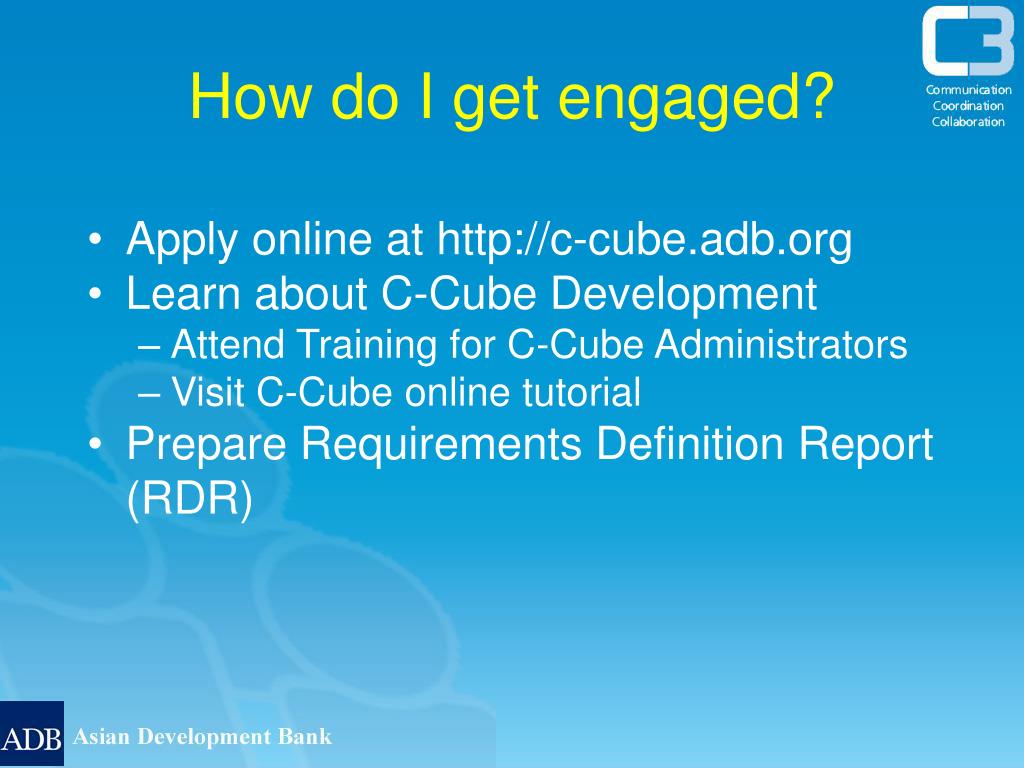 C3
Communication
Coordination
Collaboration

How do I get engaged?

• Apply online at http://c-cube.adb.org
• Learn about C-Cube Development
– Attend Training for C-Cube Administrators
– Visit C-Cube online tutorial
• Prepare Requirements Definition Report (RDR)

ADB Asian Development Bank